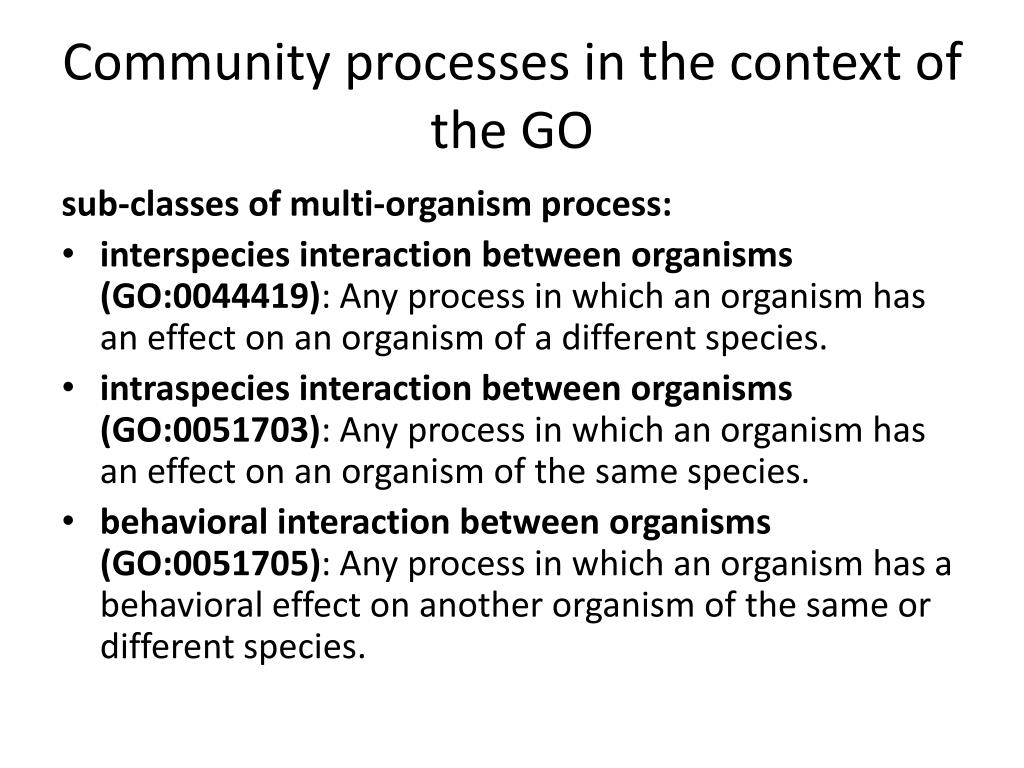 Community processes in the context of the GO

sub-classes of multi-organism process:

• interspecies interaction between organisms (GO:0044419): Any process in which an organism has an effect on an organism of a different species.
• intraspecies interaction between organisms (GO:0051703): Any process in which an organism has an effect on an organism of the same species.
• behavioral interaction between organisms (GO:0051705): Any process in which an organism has a behavioral effect on another organism of the same or different species.